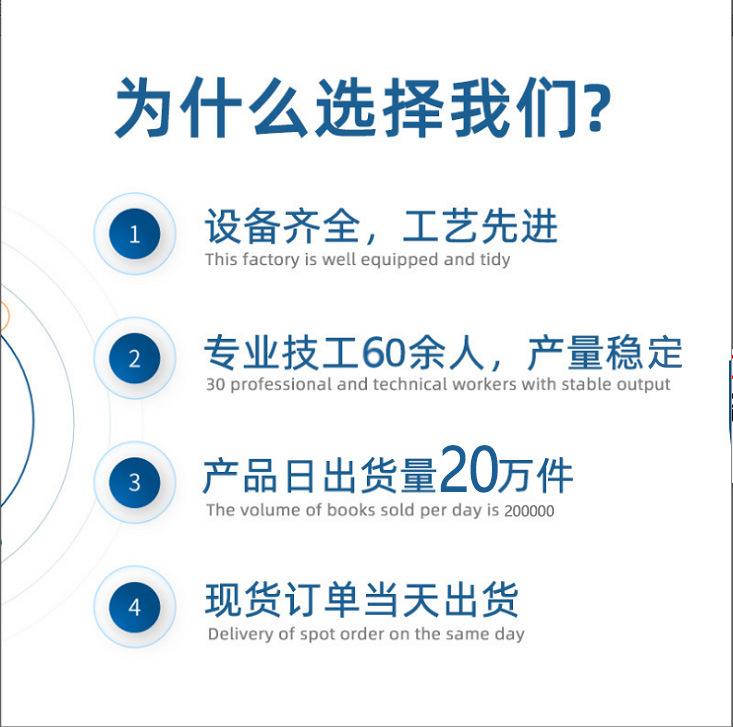 为什么选择我们?

1
设备齐全，工艺先进
This factory is well equipped and tidy

2
专业技工60余人，产量稳定
30 professional and technical workers with stable output

3
产品日出货量20万件
The volume of books sold per day is 200000

4
现货订单当天出货
Delivery of spot order on the same day